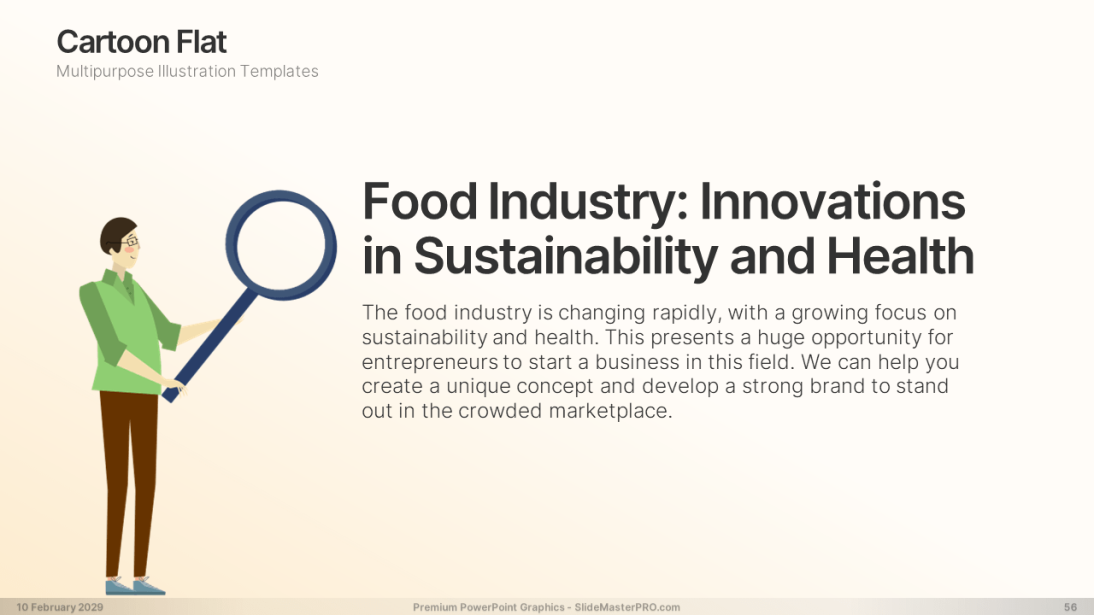 Cartoon Flat
Multipurpose Illustration Templates

Food Industry: Innovations in Sustainability and Health

The food industry is changing rapidly, with a growing focus on sustainability and health. This presents a huge opportunity for entrepreneurs to start a business in this field. We can help you create a unique concept and develop a strong brand to stand out in the crowded marketplace.

10 February 2029
Premium PowerPoint Graphics - SlideMasterPRO.com
56